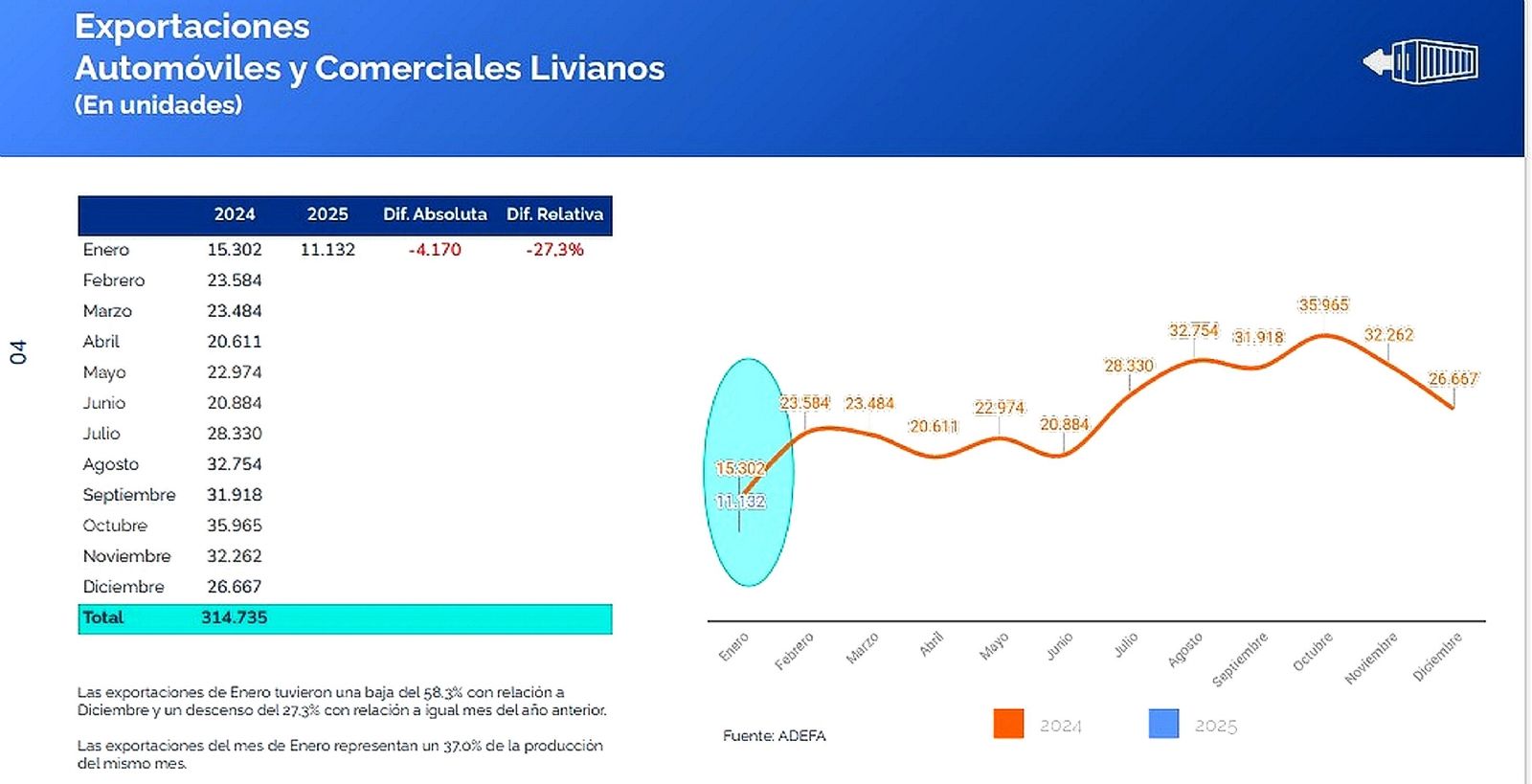 Exportaciones
Automóviles y Comerciales Livianos
(En unidades)

04

| | 2024 | 2025 | Dif. Absoluta | Dif. Relativa |
|---|---|---|---|---|
| Enero | 15.302 | 11.132 | -4.170 | -27,3% |
| Febrero | 23.584 | | | |
| Marzo | 23.484 | | | |
| Abril | 20.611 | | | |
| Mayo | 22.974 | | | |
| Junio | 20.884 | | | |
| Julio | 28.330 | | | |
| Agosto | 32.754 | | | |
| Septiembre | 31.918 | | | |
| Octubre | 35.965 | | | |
| Noviembre | 32.262 | | | |
| Diciembre | 26.667 | | | |
| Total | 314.735 | | | |

Las exportaciones de Enero tuvieron una baja del 58,3% con relación a Diciembre y un descenso del 27,3% con relación a igual mes del año anterior.

Las exportaciones del mes de Enero representan un 37,0% de la producción del mismo mes.

15.302
11.132
23.584
23.484
20.611
22.974
20.884
28.330
32.754
31.918
35.965
32.262
26.667

Enero
Febrero
Marzo
Abril
Mayo
Junio
Julio
Agosto
Septiembre
Octubre
Noviembre
Diciembre

Fuente: ADEFA

2024
2025